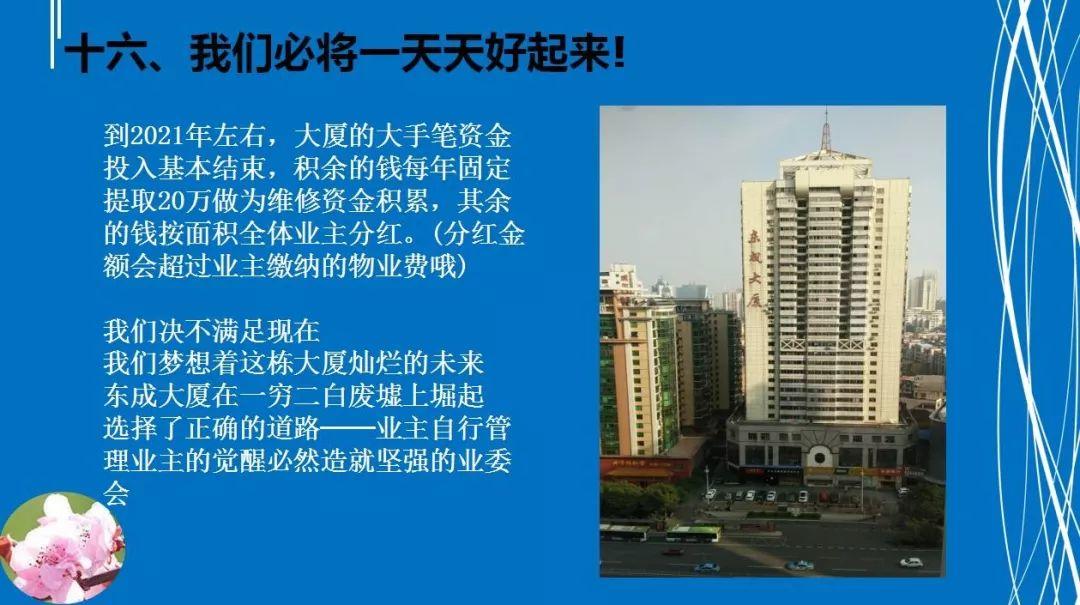 十六、我们必将一天天好起来!

到2021年左右，大厦的大手笔资金投入基本结束，积余的钱每年固定提取20万做为维修资金积累，其余的钱按面积全体业主分红。(分红金额会超过业主缴纳的物业费哦)

我们决不满足现在
我们梦想着这栋大厦灿烂的未来
东成大厦在一穷二白废墟上崛起
选择了正确的道路——业主自行管理业主的觉醒必然造就坚强的业委会

东成大厦